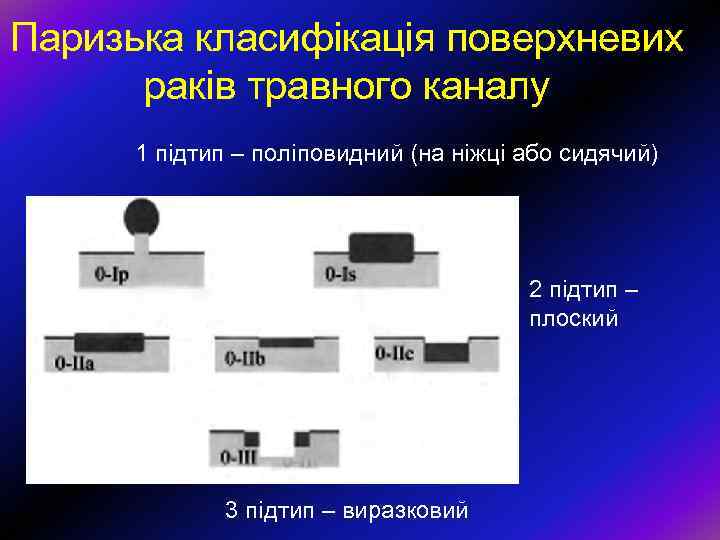 Паризька класифікація поверхневих раків травного каналу

1 підтип – поліповидний (на ніжці або сидячий)

0-Ip

0-Is

2 підтип – плоский

0-IIa

0-IIb

0-IIc

0-III

3 підтип – виразковий